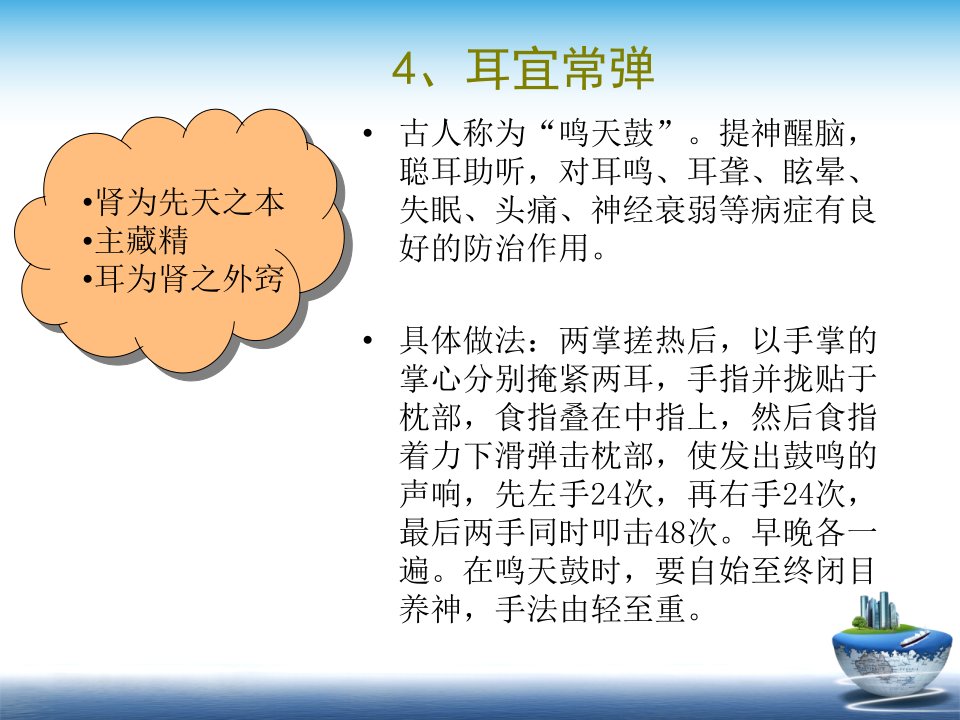 4、耳宜常弹

•肾为先天之本
•主藏精
•耳为肾之外窍

• 古人称为“鸣天鼓”。提神醒脑，聪耳助听，对耳鸣、耳聋、眩晕、失眠、头痛、神经衰弱等病症有良好的防治作用。

• 具体做法：两掌搓热后，以手掌的掌心分别掩紧两耳，手指并拢贴于枕部，食指叠在中指上，然后食指着力下滑弹击枕部，使发出鼓鸣的声响，先左手24次，再右手24次，最后两手同时叩击48次。早晚各一遍。在鸣天鼓时，要自始至终闭目养神，手法由轻至重。